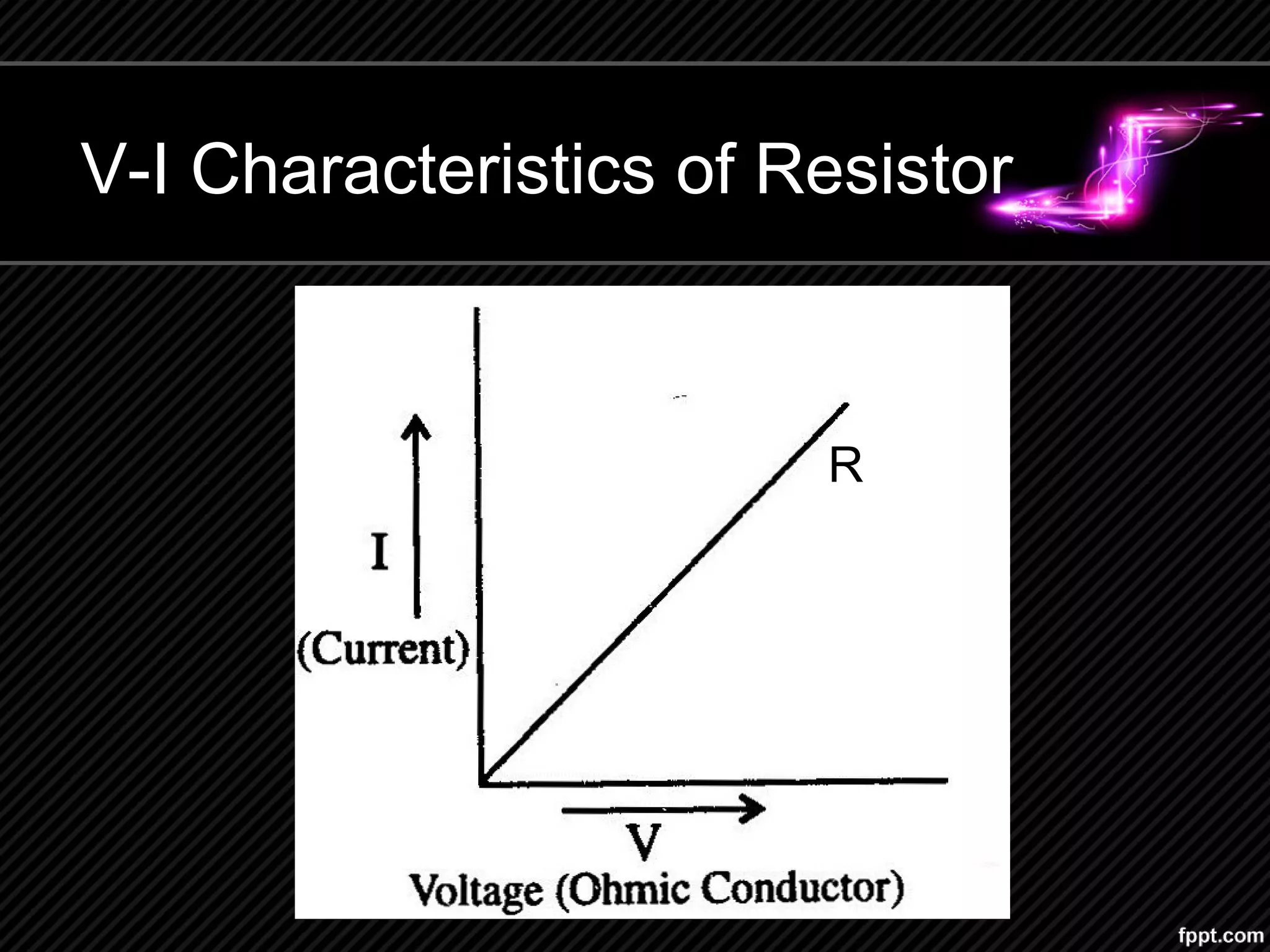 V-I Characteristics of Resistor

R

I

(Current)

V

Voltage (Ohmic Conductor)

fppt.com